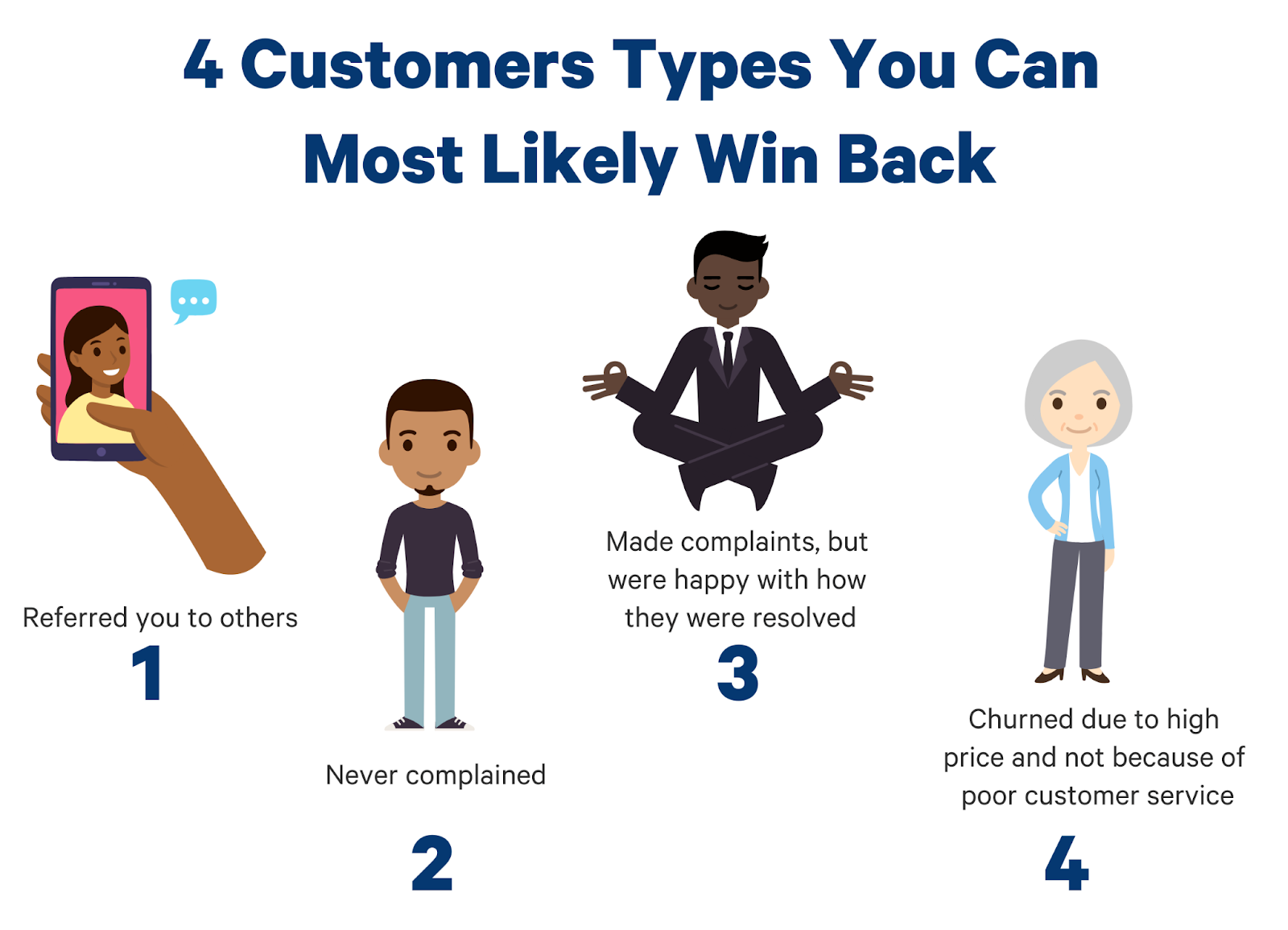 4 Customers Types You Can Most Likely Win Back

Referred you to others
1

Never complained
2

Made complaints, but were happy with how they were resolved
3

Churned due to high price and not because of poor customer service
4